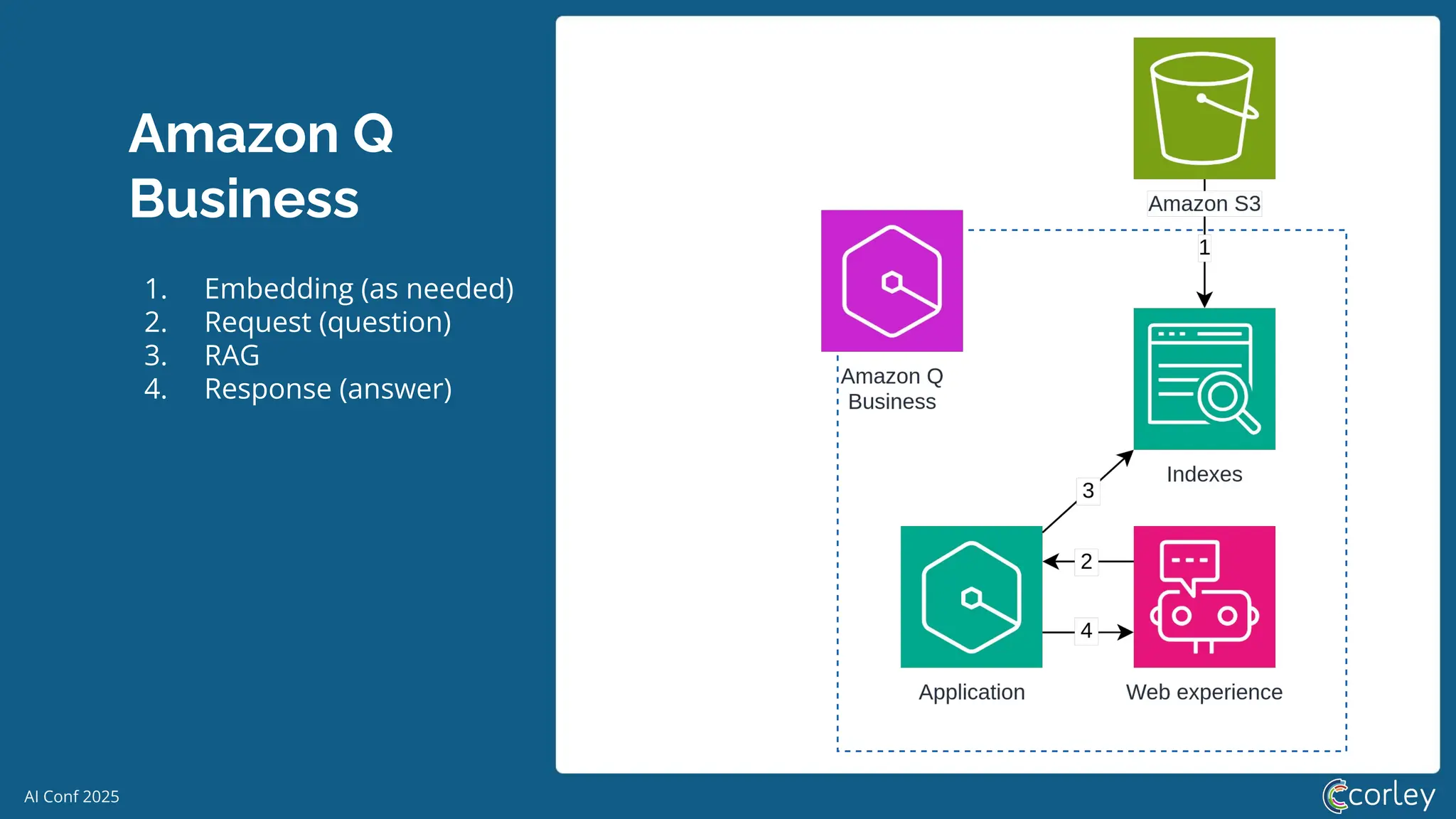 Amazon Q Business

1. Embedding (as needed)
2. Request (question)
3. RAG
4. Response (answer)

Amazon S3

1

Amazon Q Business

Indexes

3

2

4

Application

Web experience

AI Conf 2025

corley